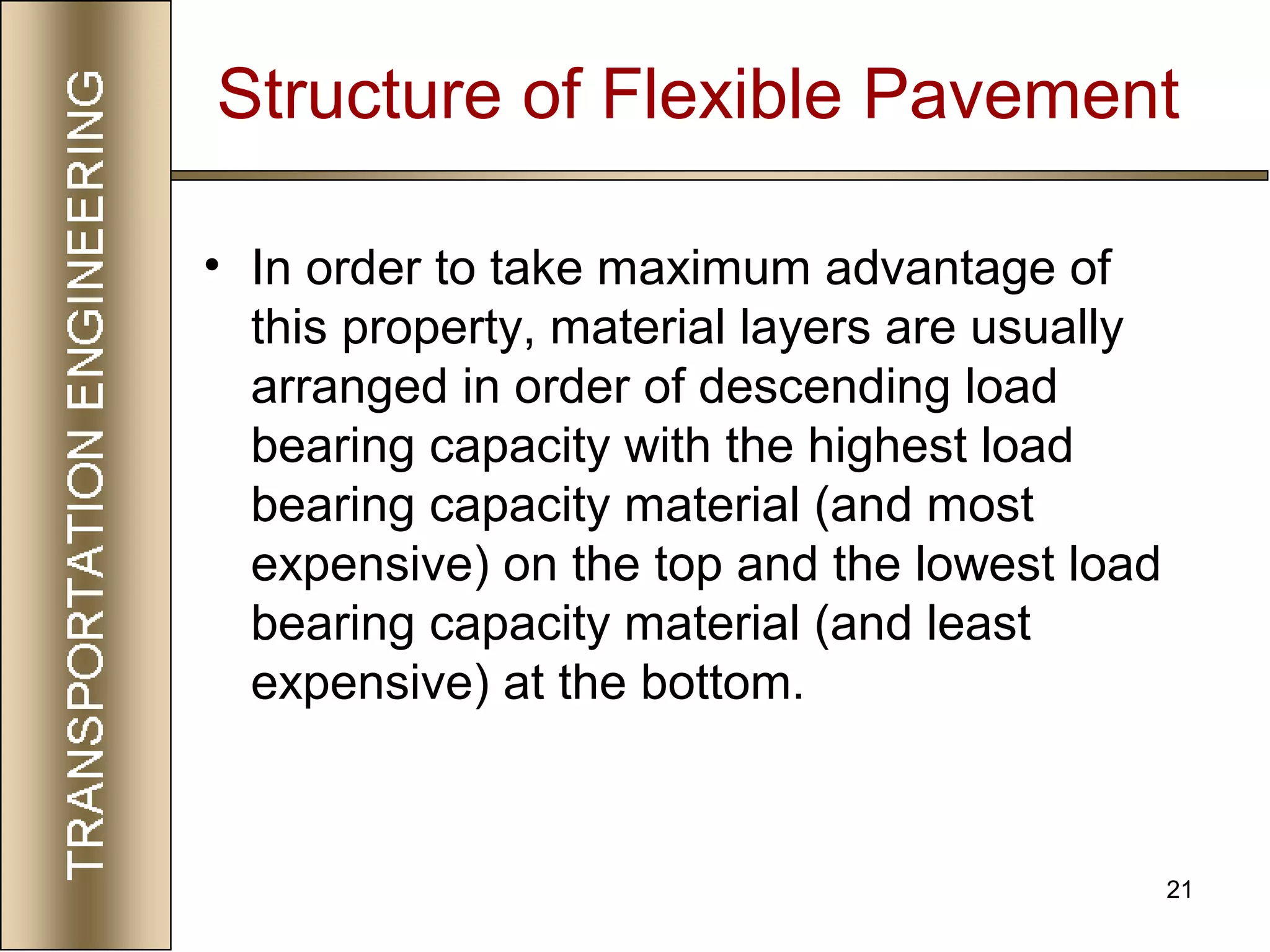 TRANSPORTATION ENGINEERING

Structure of Flexible Pavement

• In order to take maximum advantage of this property, material layers are usually arranged in order of descending load bearing capacity with the highest load bearing capacity material (and most expensive) on the top and the lowest load bearing capacity material (and least expensive) at the bottom.

21